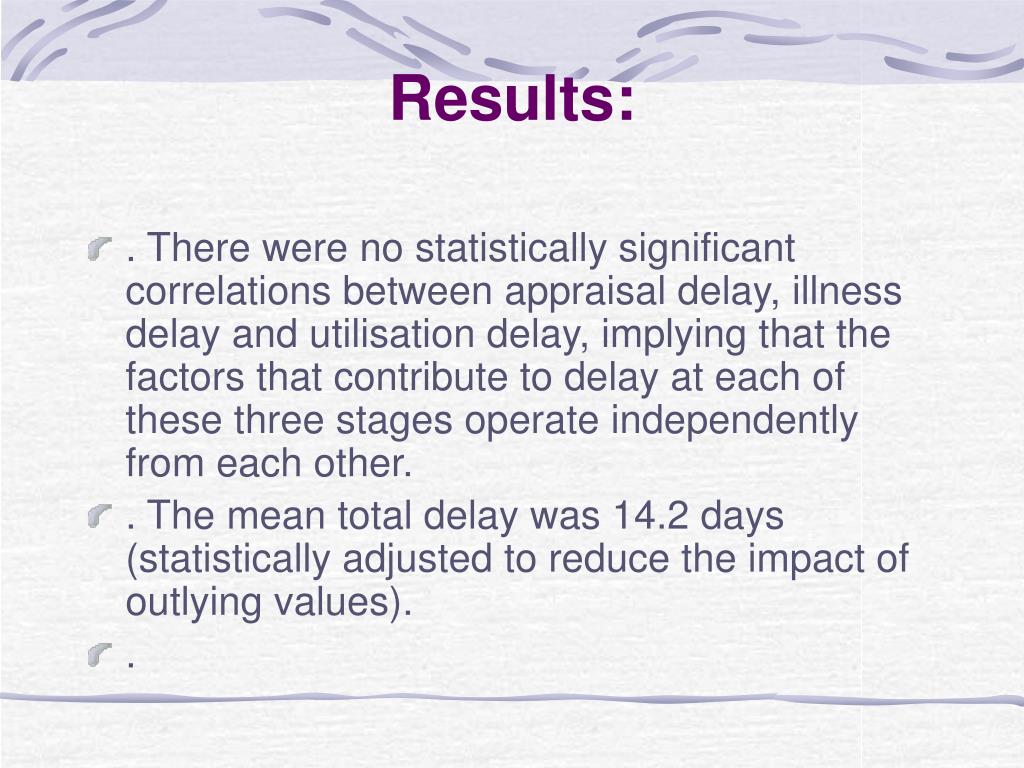 Results:

. There were no statistically significant correlations between appraisal delay, illness delay and utilisation delay, implying that the factors that contribute to delay at each of these three stages operate independently from each other.

. The mean total delay was 14.2 days (statistically adjusted to reduce the impact of outlying values).

.